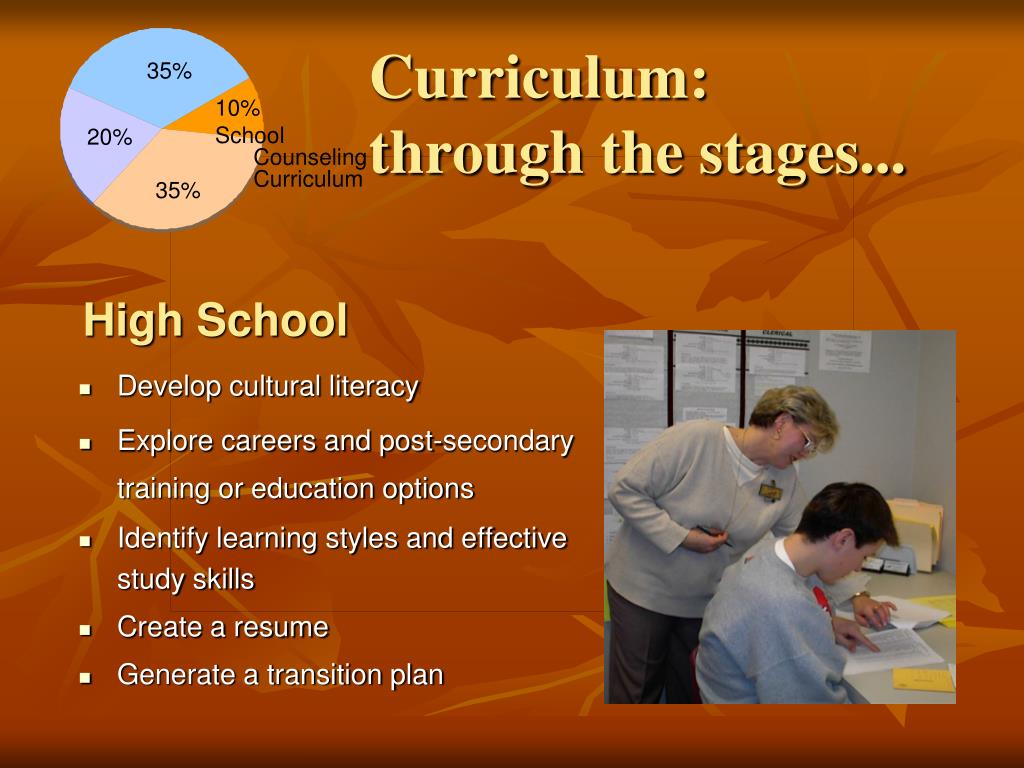 35%

10%

School Counseling Curriculum

20%

35%

Curriculum: through the stages...

High School

- Develop cultural literacy
- Explore careers and post-secondary training or education options
- Identify learning styles and effective study skills
- Create a resume
- Generate a transition plan

CLERICAL